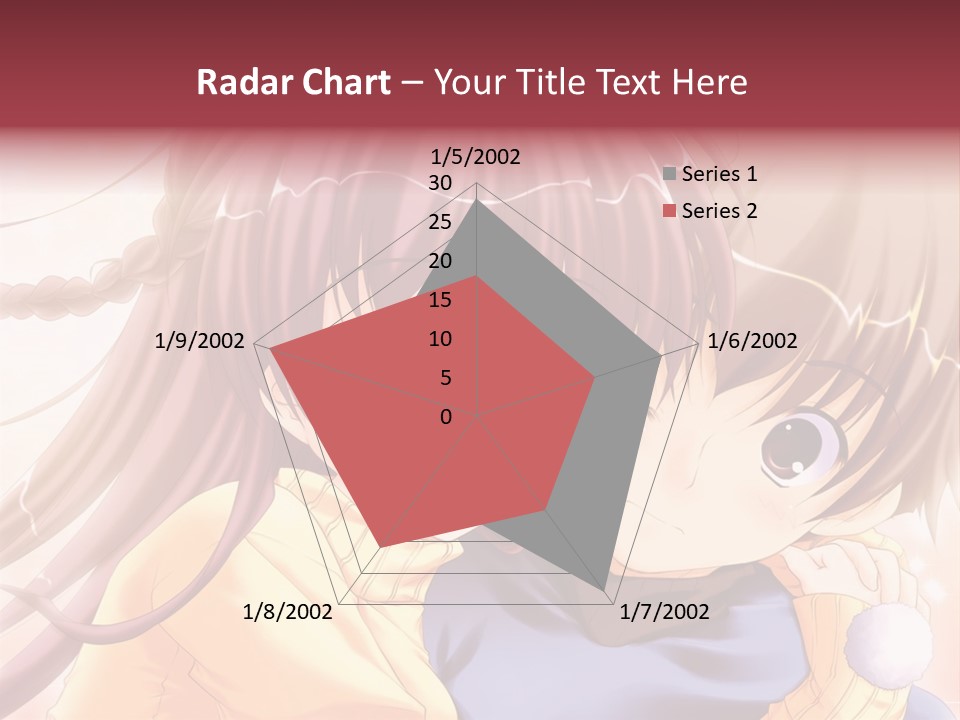 Radar Chart – Your Title Text Here

1/5/2002
30
25
20
15
10
5
0
1/6/2002
1/7/2002
1/8/2002
1/9/2002

Series 1
Series 2